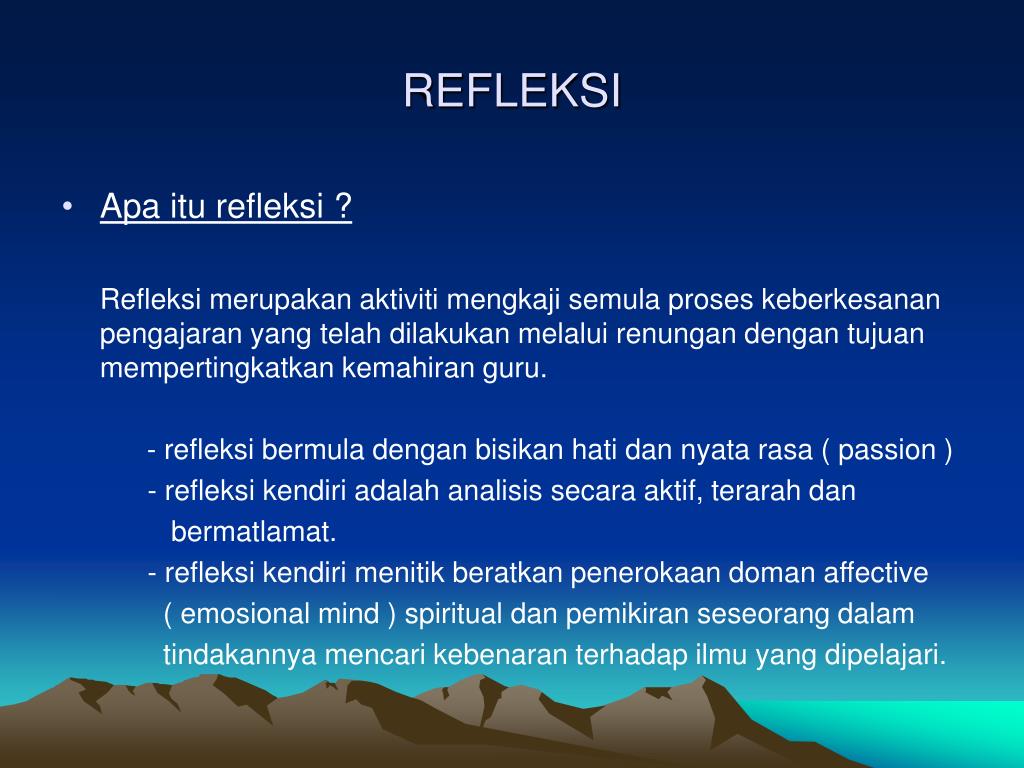 REFLEKSI

• Apa itu refleksi ?

Refleksi merupakan aktiviti mengkaji semula proses keberkesanan pengajaran yang telah dilakukan melalui renungan dengan tujuan mempertingkatkan kemahiran guru.

- refleksi bermula dengan bisikan hati dan nyata rasa ( passion )
- refleksi kendiri adalah analisis secara aktif, terarah dan bermatlamat.
- refleksi kendiri menitik beratkan penerokaan doman affective ( emosional mind ) spiritual dan pemikiran seseorang dalam tindakannya mencari kebenaran terhadap ilmu yang dipelajari.